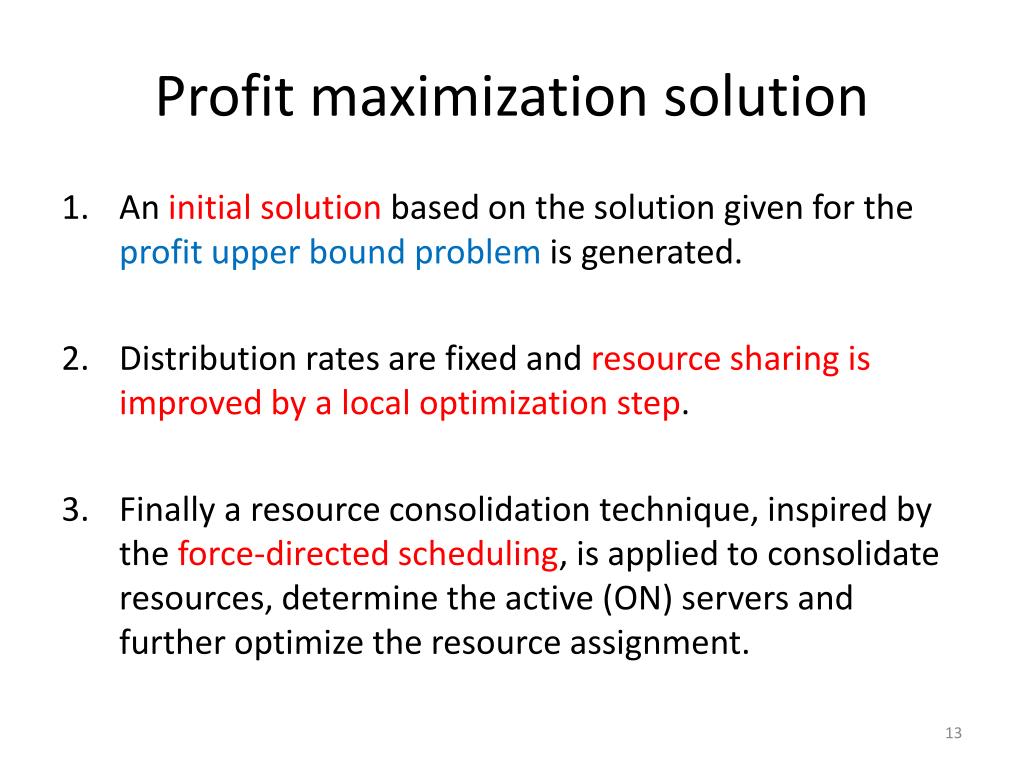 Profit maximization solution

1. An initial solution based on the solution given for the profit upper bound problem is generated.

2. Distribution rates are fixed and resource sharing is improved by a local optimization step.

3. Finally a resource consolidation technique, inspired by the force-directed scheduling, is applied to consolidate resources, determine the active (ON) servers and further optimize the resource assignment.

13